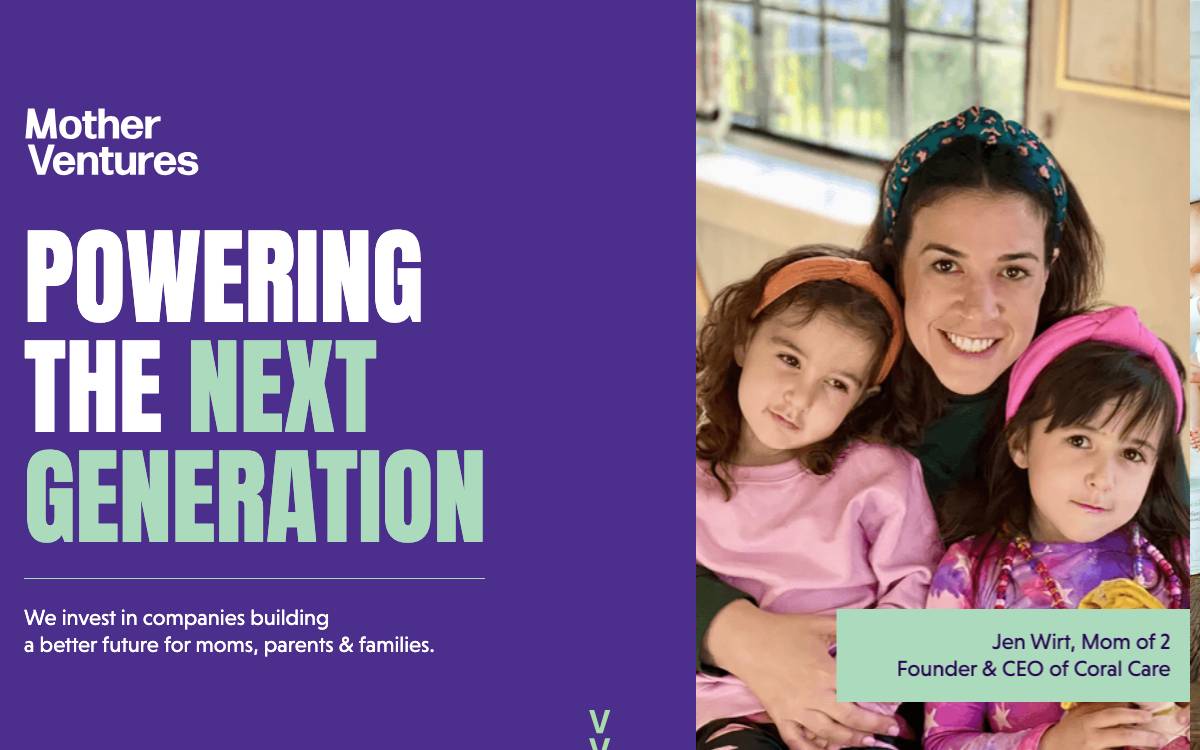 Mother Ventures

POWERING THE NEXT GENERATION

We invest in companies building a better future for moms, parents & families.

Jen Wirt, Mom of 2
Founder & CEO of Coral Care